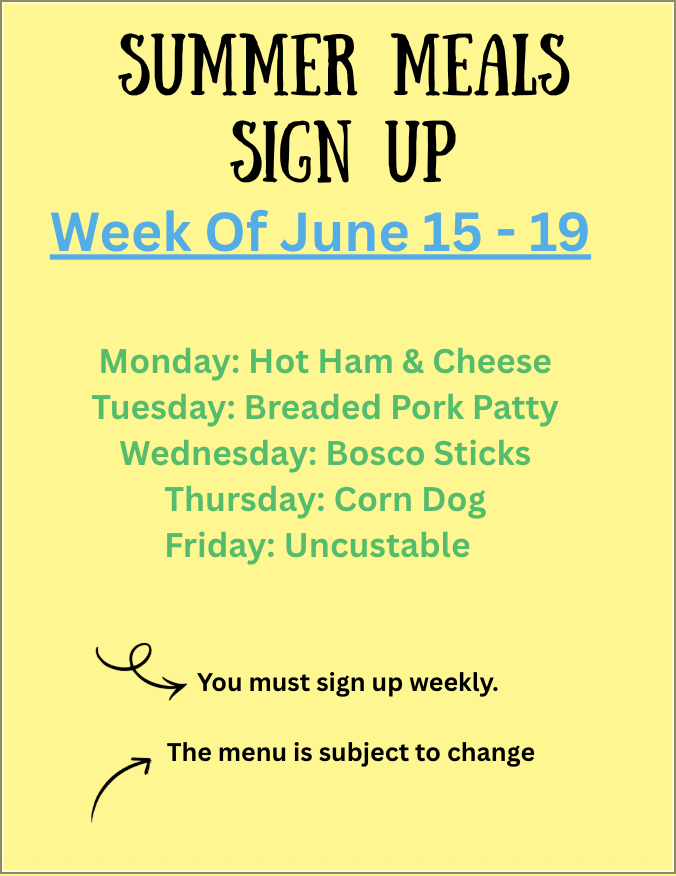 SUMMER MEALS SIGN UP

Week Of June 15 - 19

Monday: Hot Ham & Cheese
Tuesday: Breaded Pork Patty
Wednesday: Bosco Sticks
Thursday: Corn Dog
Friday: Uncustable

You must sign up weekly.

The menu is subject to change